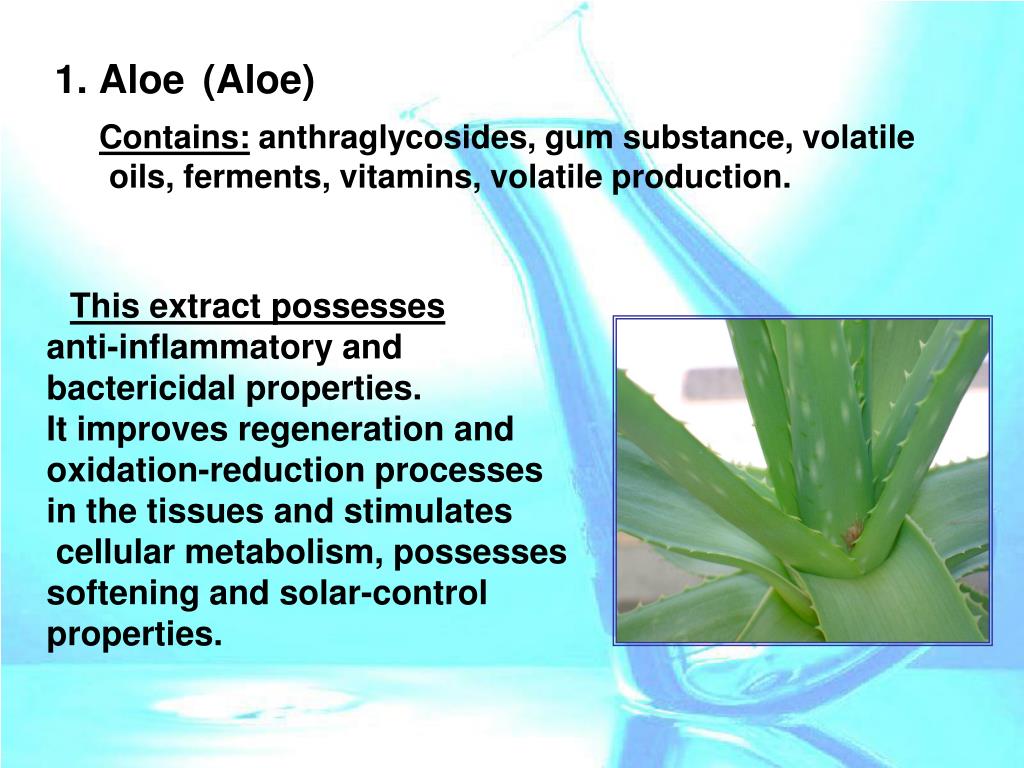 1. Aloe (Aloe)

Contains: anthraglycosides, gum substance, volatile oils, ferments, vitamins, volatile production.

This extract possesses anti-inflammatory and bactericidal properties. It improves regeneration and oxidation-reduction processes in the tissues and stimulates cellular metabolism, possesses softening and solar-control properties.